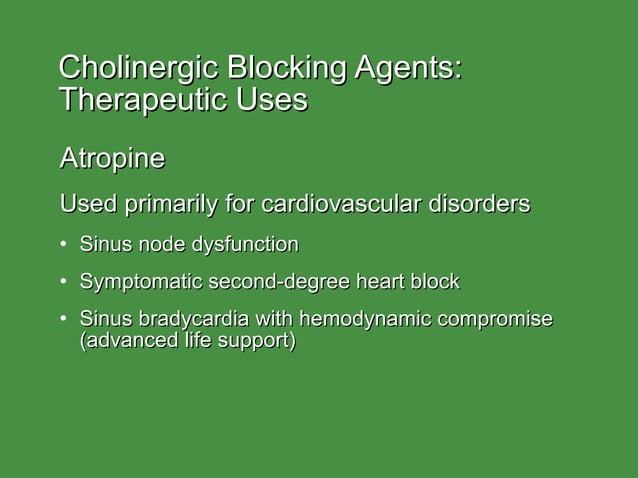 Cholinergic Blocking Agents: Therapeutic Uses

Atropine

Used primarily for cardiovascular disorders

• Sinus node dysfunction

• Symptomatic second-degree heart block

• Sinus bradycardia with hemodynamic compromise (advanced life support)